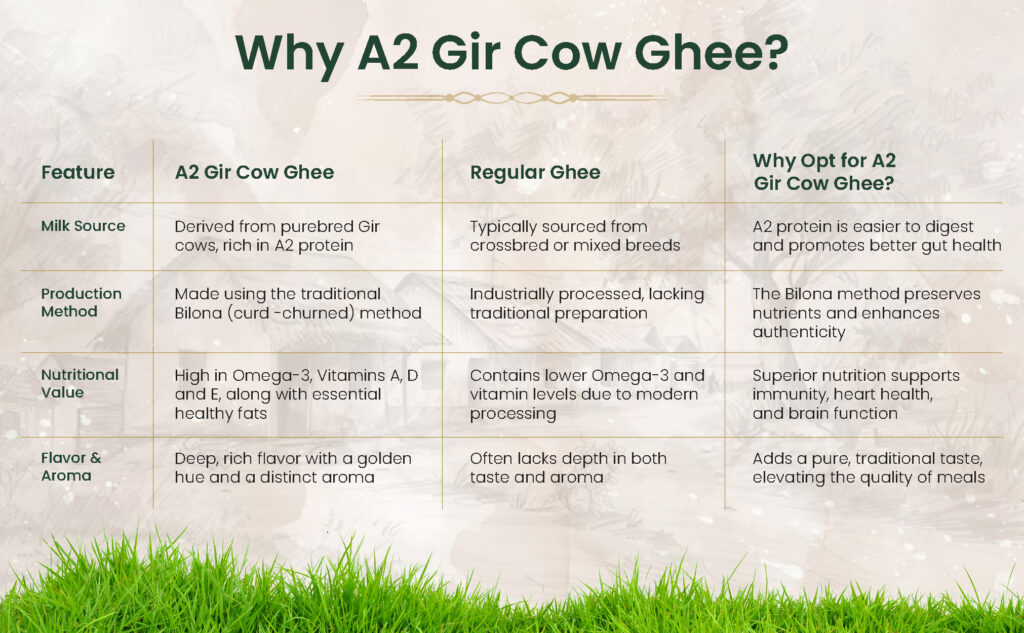 Why A2 Gir Cow Ghee?

| Feature | A2 Gir Cow Ghee | Regular Ghee | Why Opt for A2 Gir Cow Ghee? |
|---|---|---|---|
| Milk Source | Derived from purebred Gir cows, rich in A2 protein | Typically sourced from crossbred or mixed breeds | A2 protein is easier to digest and promotes better gut health |
| Production Method | Made using the traditional Bilona (curd -churned) method | Industrially processed, lacking traditional preparation | The Bilona method preserves nutrients and enhances authenticity |
| Nutritional Value | High in Omega-3, Vitamins A, D and E, along with essential healthy fats | Contains lower Omega-3 and vitamin levels due to modern processing | Superior nutrition supports immunity, heart health, and brain function |
| Flavor & Aroma | Deep, rich flavor with a golden hue and a distinct aroma | Often lacks depth in both taste and aroma | Adds a pure, traditional taste, elevating the quality of meals |